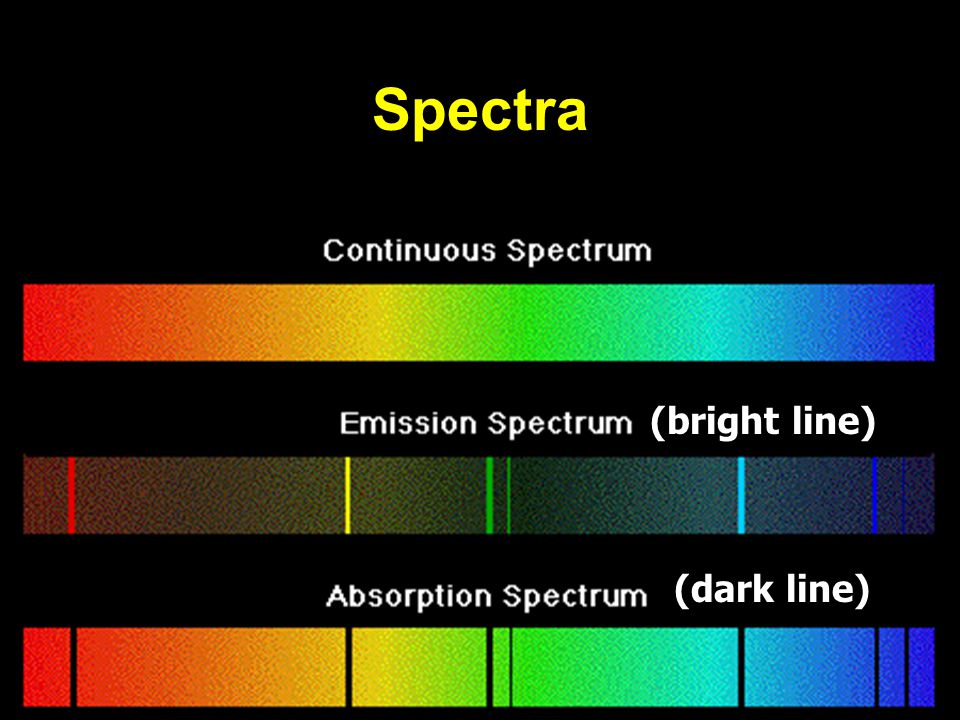 Spectra

Continuous Spectrum

Emission Spectrum (bright line)

Absorption Spectrum (dark line)